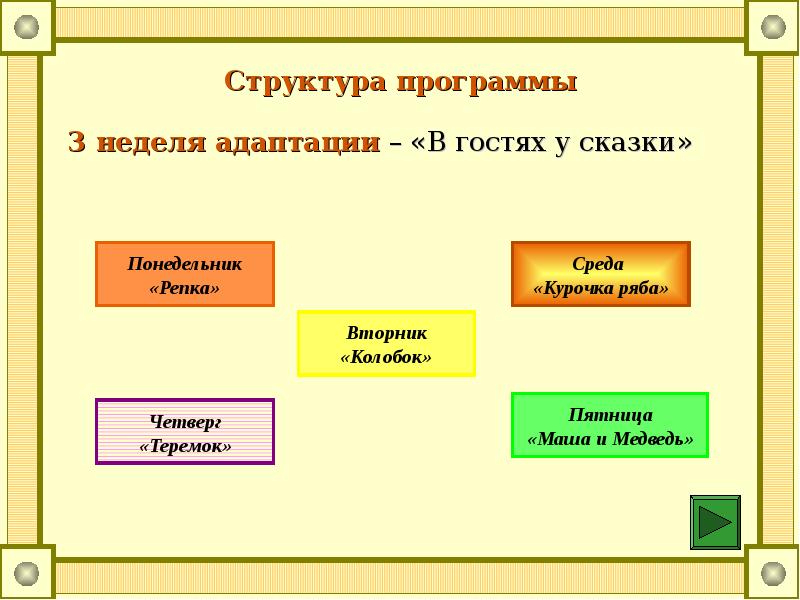 Структура программы

3 неделя адаптации – «В гостях у сказки»

Понедельник
«Репка»

Среда
«Курочка ряба»

Вторник
«Колобок»

Четверг
«Теремок»

Пятница
«Маша и Медведь»